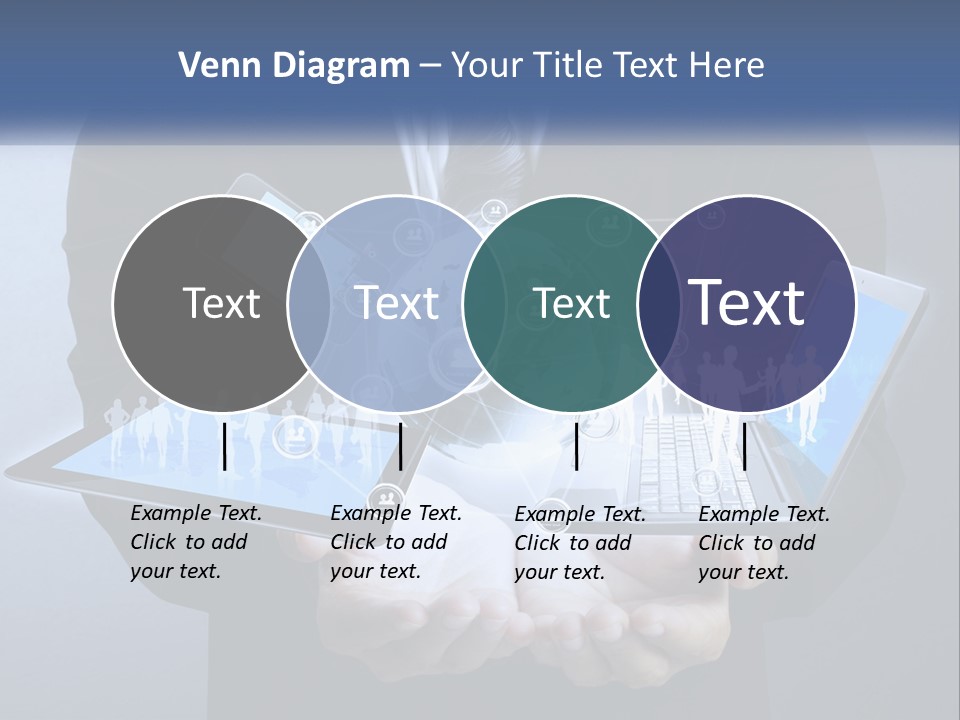 Venn Diagram – Your Title Text Here

Text

Text

Text

Text

Example Text. Click to add your text.

Example Text. Click to add your text.

Example Text. Click to add your text.

Example Text. Click to add your text.